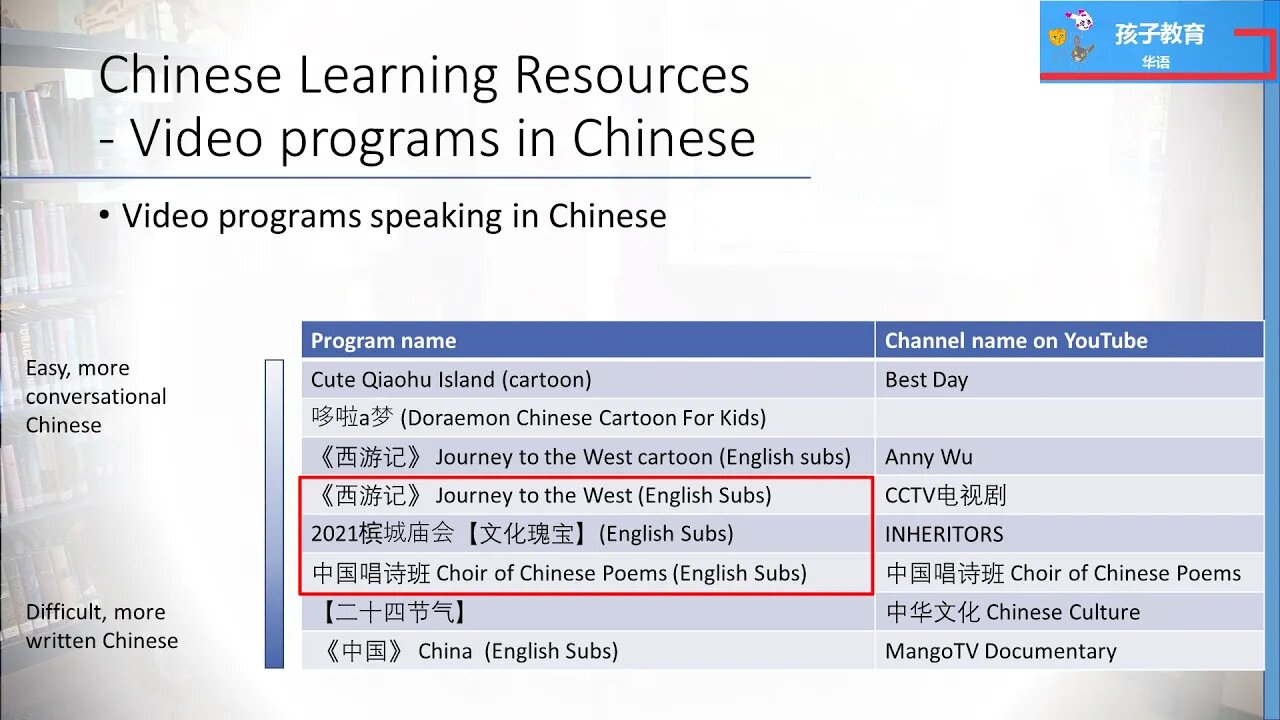 孩子教育
华语

Chinese Learning Resources
- Video programs in Chinese

• Video programs speaking in Chinese

Easy, more conversational Chinese

Difficult, more written Chinese

| Program name | Channel name on YouTube |
|---|---|
| Cute Qiaohu Island (cartoon) | Best Day |
| 哆啦a梦 (Doraemon Chinese Cartoon For Kids) | |
| 《西游记》 Journey to the West cartoon (English subs) | Anny Wu |
| 《西游记》 Journey to the West (English Subs) | CCTV电视剧 |
| 2021槟城庙会【文化瑰宝】(English Subs) | INHERITORS |
| 中国唱诗班 Choir of Chinese Poems (English Subs) | 中国唱诗班 Choir of Chinese Poems |
| 【二十四节气】 | 中华文化 Chinese Culture |
| 《中国》 China (English Subs) | MangoTV Documentary |